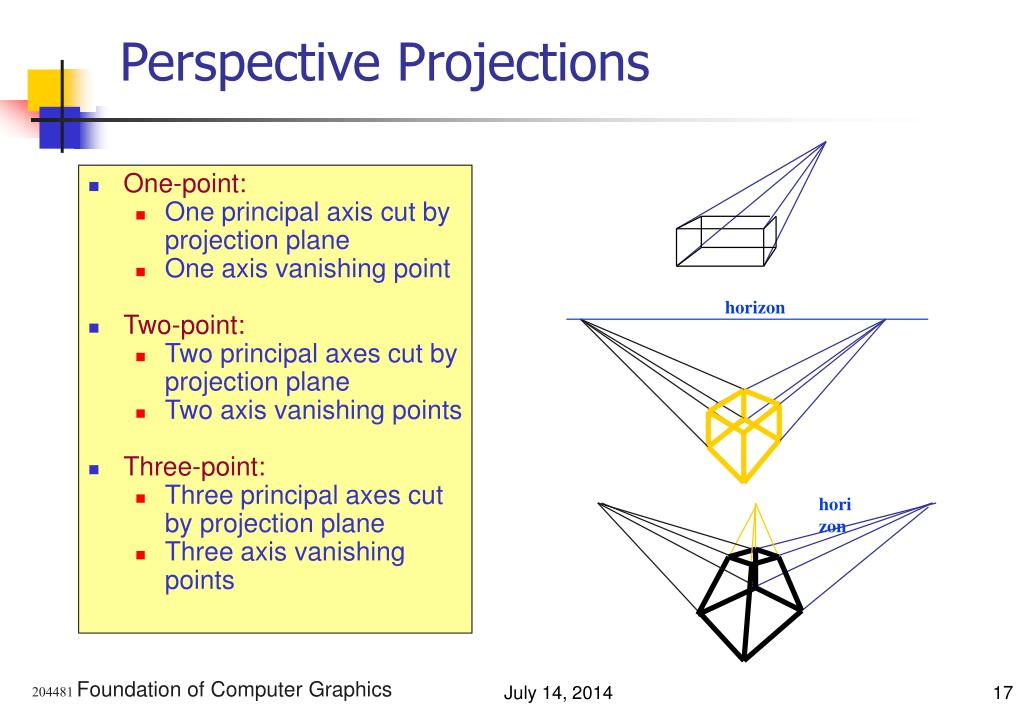 Perspective Projections

- One-point:
  - One principal axis cut by projection plane
  - One axis vanishing point
- Two-point:
  - Two principal axes cut by projection plane
  - Two axis vanishing points
- Three-point:
  - Three principal axes cut by projection plane
  - Three axis vanishing points

horizon

hori zon

204481 Foundation of Computer Graphics

July 14, 2014

17